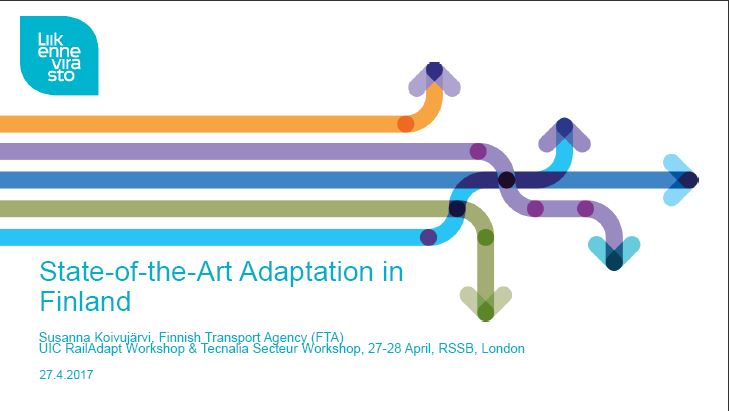 Liik
enne
vira
sto

State-of-the-Art Adaptation in Finland

Susanna Koivujärvi, Finnish Transport Agency (FTA)
UIC RailAdapt Workshop & Tecnalia Secteur Workshop, 27-28 April, RSSB, London

27.4.2017